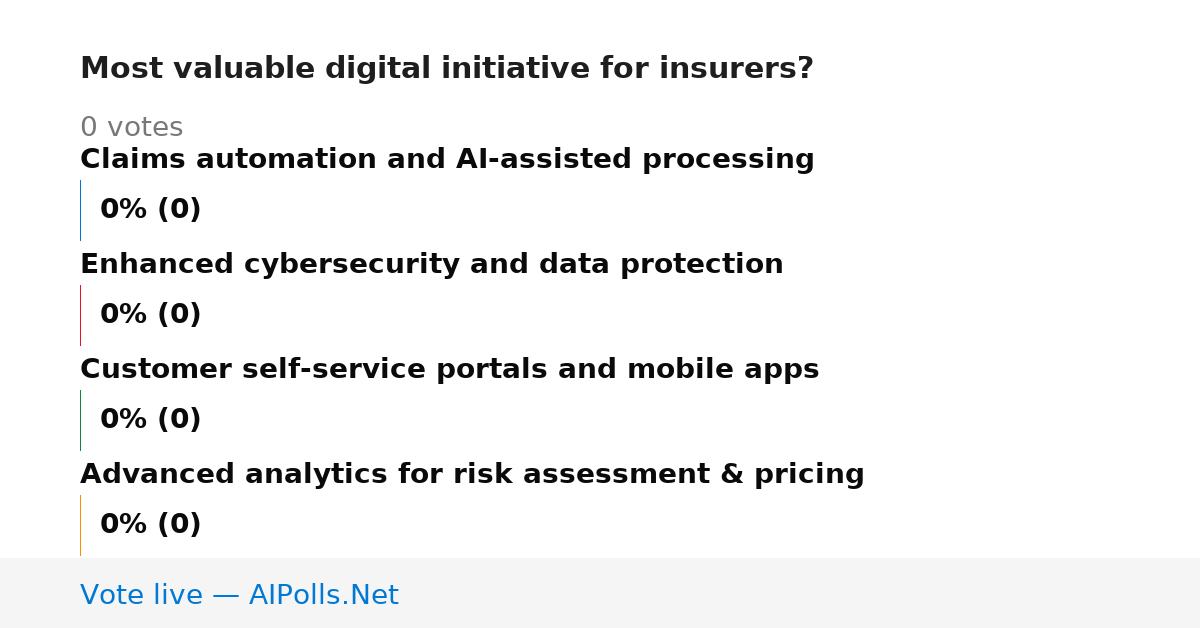 Most valuable digital initiative for insurers?

0 votes

Claims automation and AI-assisted processing

0% (0)

Enhanced cybersecurity and data protection

0% (0)

Customer self-service portals and mobile apps

0% (0)

Advanced analytics for risk assessment & pricing

0% (0)

Vote live — AIPolls.Net